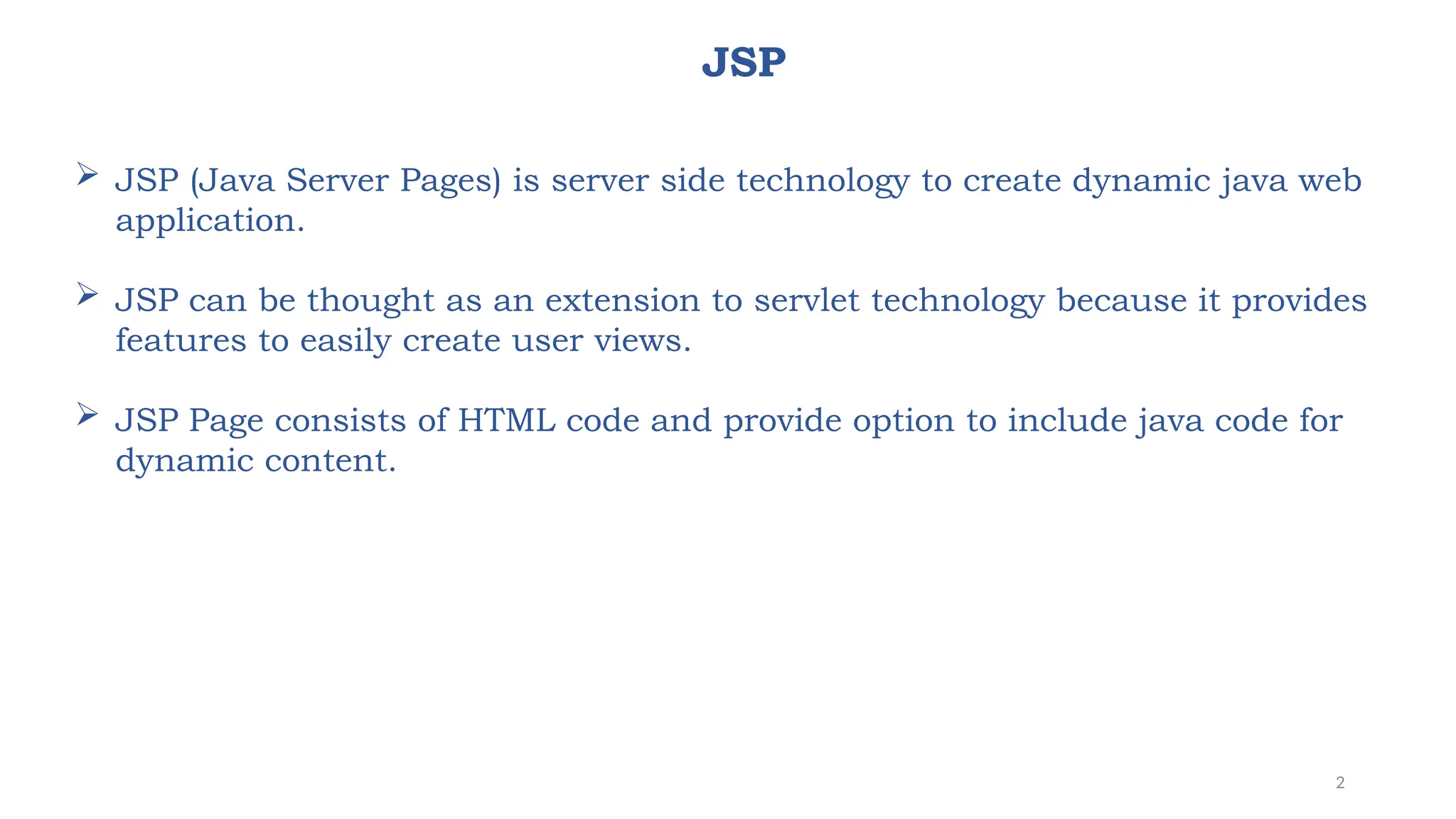 JSP

➢ JSP (Java Server Pages) is server side technology to create dynamic java web application.

➢ JSP can be thought as an extension to servlet technology because it provides features to easily create user views.

➢ JSP Page consists of HTML code and provide option to include java code for dynamic content.

2